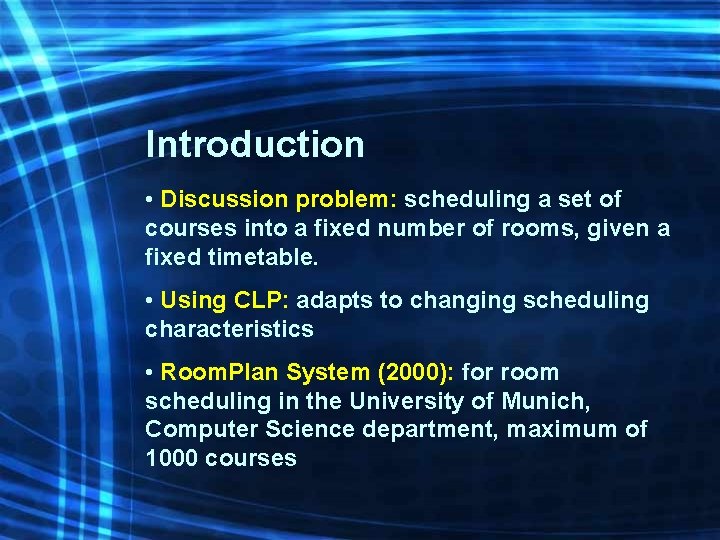 Introduction

• Discussion problem: scheduling a set of courses into a fixed number of rooms, given a fixed timetable.

• Using CLP: adapts to changing scheduling characteristics

• RoomPlan System (2000): for room scheduling in the University of Munich, Computer Science department, maximum of 1000 courses